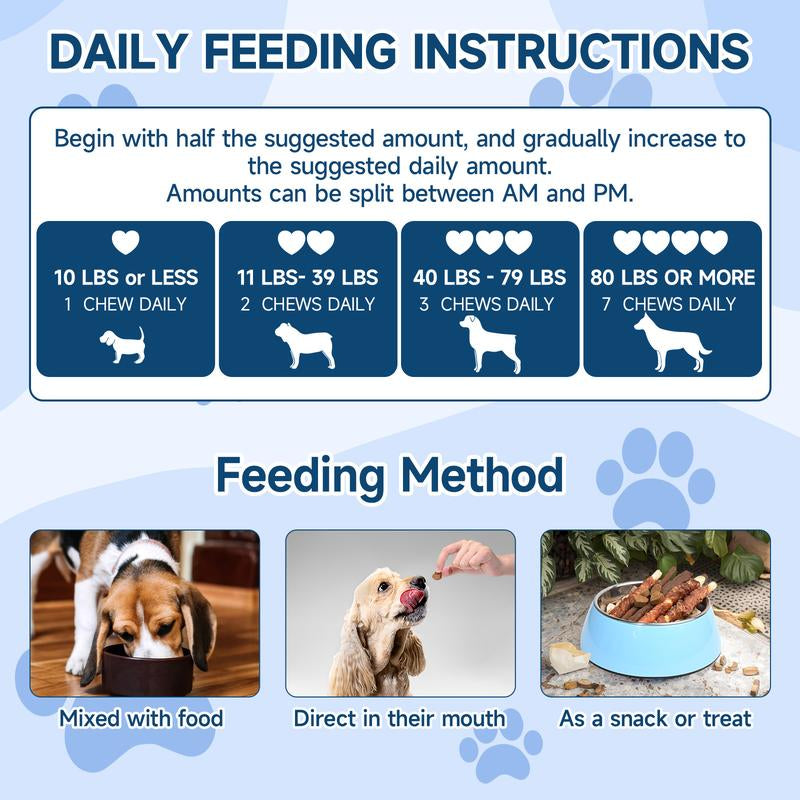 DAILY FEEDING INSTRUCTIONS

Begin with half the suggested amount, and gradually increase to the suggested daily amount.
Amounts can be split between AM and PM.

10 LBS or LESS
1 CHEW DAILY

11 LBS- 39 LBS
2 CHEWS DAILY

40 LBS - 79 LBS
3 CHEWS DAILY

80 LBS OR MORE
7 CHEWS DAILY

Feeding Method

Mixed with food

Direct in their mouth

As a snack or treat